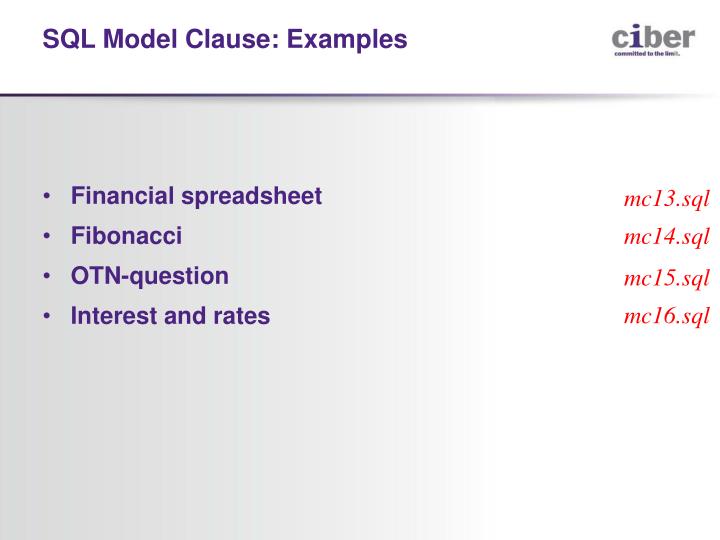 SQL Model Clause: Examples

ciber
committed to the limit.

• Financial spreadsheet mc13.sql
• Fibonacci mc14.sql
• OTN-question mc15.sql
• Interest and rates mc16.sql